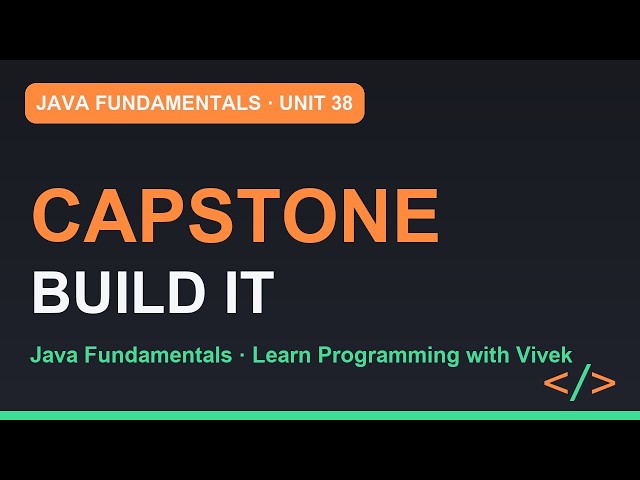 JAVA FUNDAMENTALS · UNIT 38

CAPSTONE

BUILD IT

Java Fundamentals · Learn Programming with Vivek

</>